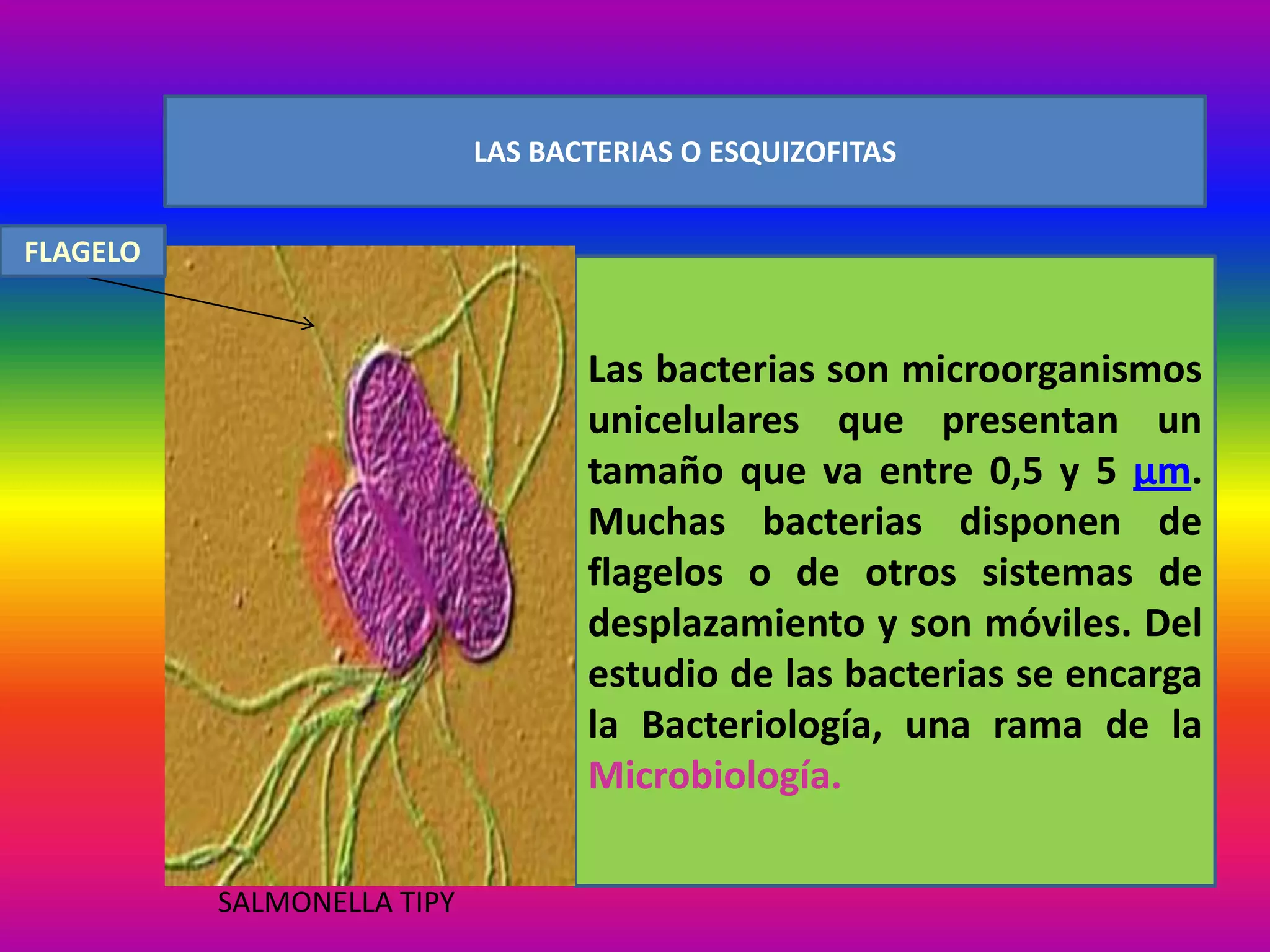 LAS BACTERIAS O ESQUIZOFITAS

FLAGELO

Las bacterias son microorganismos unicelulares que presentan un tamaño que va entre 0,5 y 5 µm. Muchas bacterias disponen de flagelos o de otros sistemas de desplazamiento y son móviles. Del estudio de las bacterias se encarga la Bacteriología, una rama de la Microbiología.

SALMONELLA TIPY